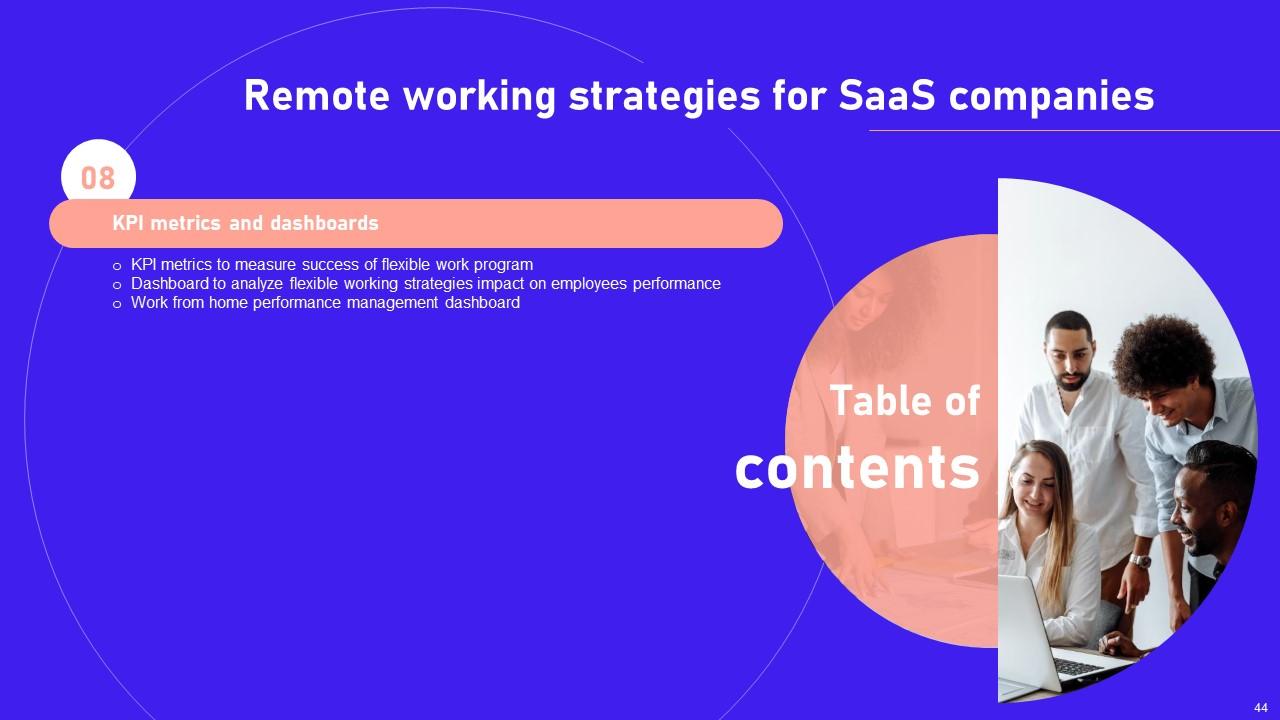 Remote working strategies for SaaS companies

08

KPI metrics and dashboards

o KPI metrics to measure success of flexible work program
o Dashboard to analyze flexible working strategies impact on employees performance
o Work from home performance management dashboard

Table of contents

44